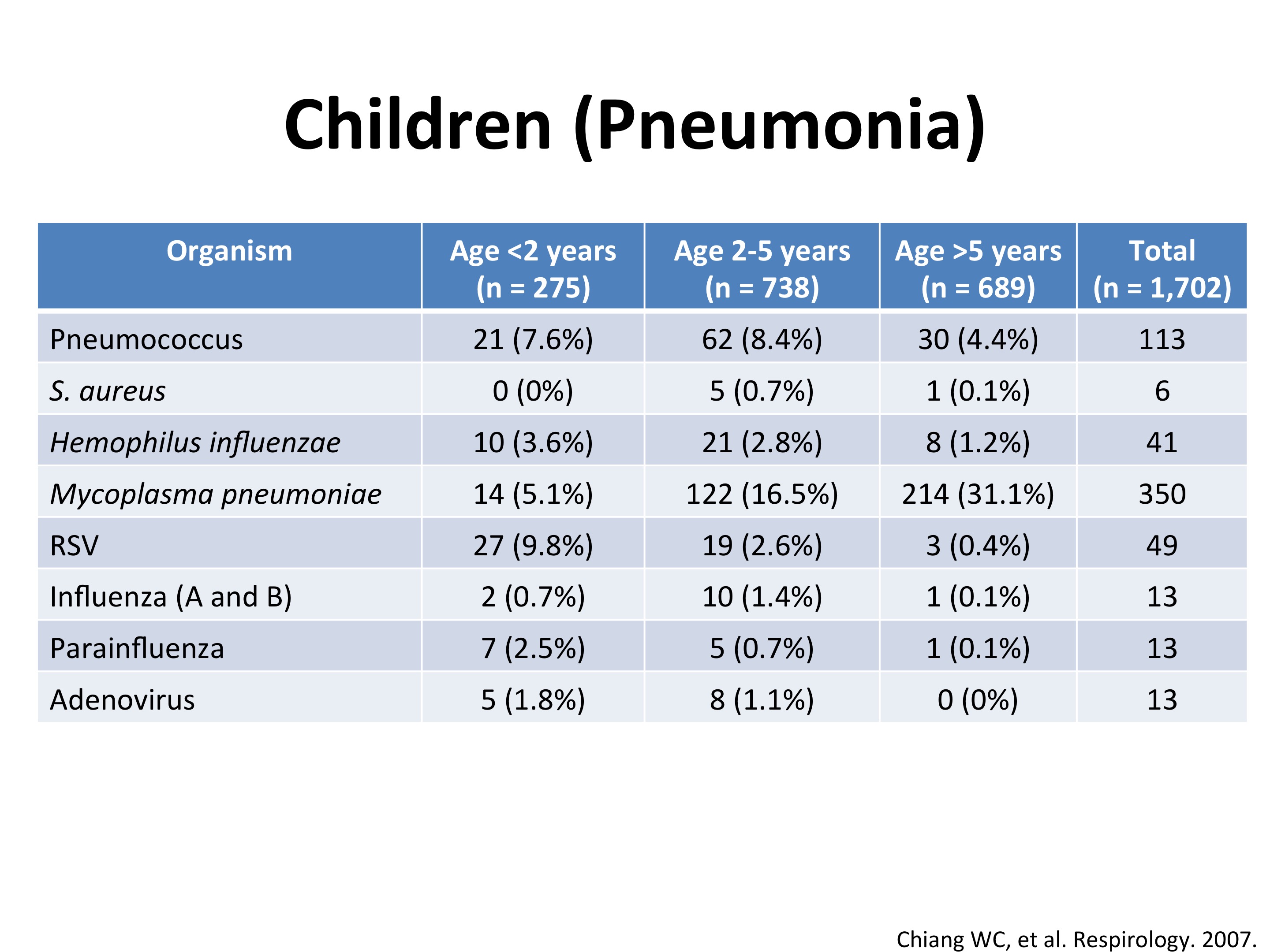 Children (Pneumonia)

| Organism | Age <2 years (n = 275) | Age 2-5 years (n = 738) | Age >5 years (n = 689) | Total (n = 1,702) |
|---|---|---|---|---|
| Pneumococcus | 21 (7.6%) | 62 (8.4%) | 30 (4.4%) | 113 |
| S. aureus | 0 (0%) | 5 (0.7%) | 1 (0.1%) | 6 |
| Hemophilus influenzae | 10 (3.6%) | 21 (2.8%) | 8 (1.2%) | 41 |
| Mycoplasma pneumoniae | 14 (5.1%) | 122 (16.5%) | 214 (31.1%) | 350 |
| RSV | 27 (9.8%) | 19 (2.6%) | 3 (0.4%) | 49 |
| Influenza (A and B) | 2 (0.7%) | 10 (1.4%) | 1 (0.1%) | 13 |
| Parainfluenza | 7 (2.5%) | 5 (0.7%) | 1 (0.1%) | 13 |
| Adenovirus | 5 (1.8%) | 8 (1.1%) | 0 (0%) | 13 |

Chiang WC, et al. Respirology. 2007.